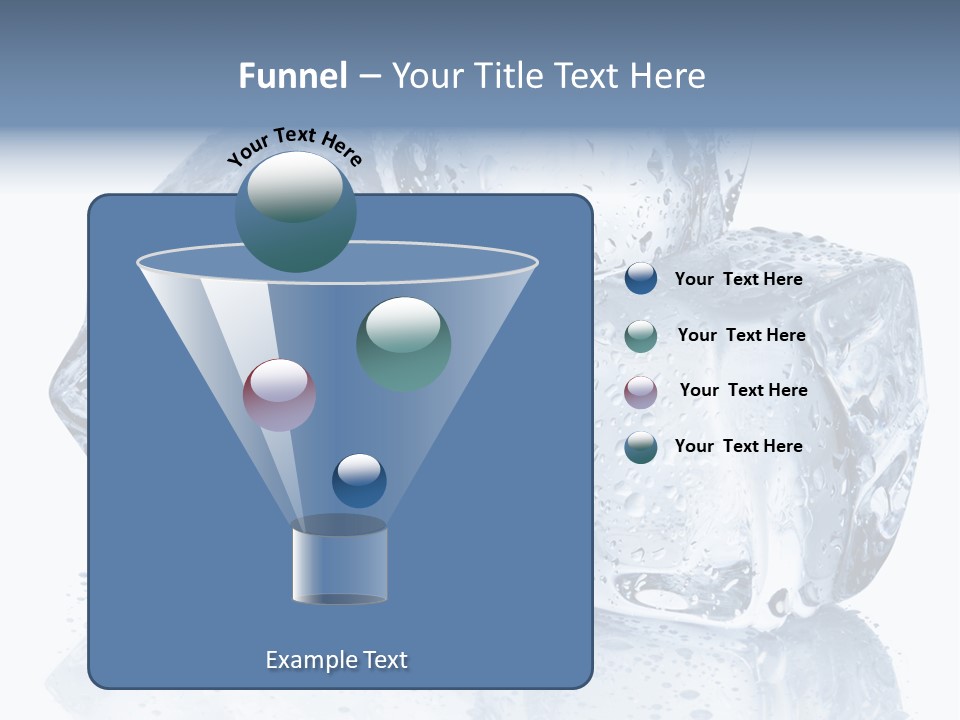 Funnel – Your Title Text Here

Your Text Here

Your Text Here

Your Text Here

Your Text Here

Your Text Here

Example Text